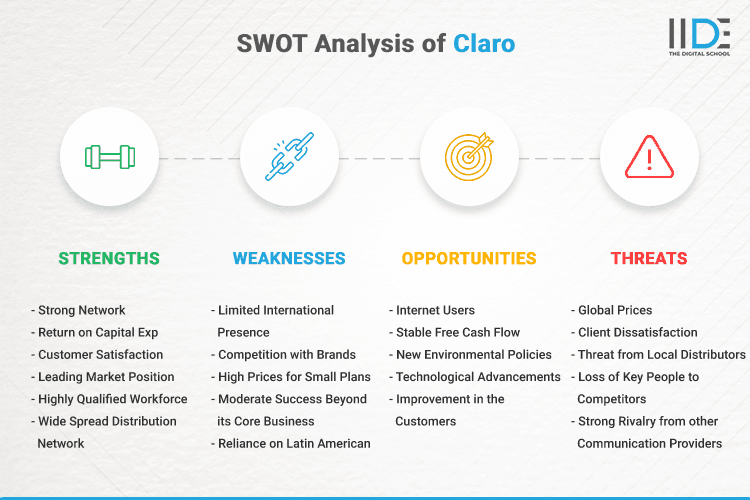 SWOT Analysis of Claro

IIDE
THE DIGITAL SCHOOL

STRENGTHS

- Strong Network
- Return on Capital Exp
- Customer Satisfaction
- Leading Market Position
- Highly Qualified Workforce
- Wide Spread Distribution Network

WEAKNESSES

- Limited International Presence
- Competition with Brands
- High Prices for Small Plans
- Moderate Success Beyond its Core Business
- Reliance on Latin American

OPPORTUNITIES

- Internet Users
- Stable Free Cash Flow
- New Environmental Policies
- Technological Advancements
- Improvement in the Customers

THREATS

- Global Prices
- Client Dissatisfaction
- Threat from Local Distributors
- Loss of Key People to Competitors
- Strong Rivalry from other Communication Providers